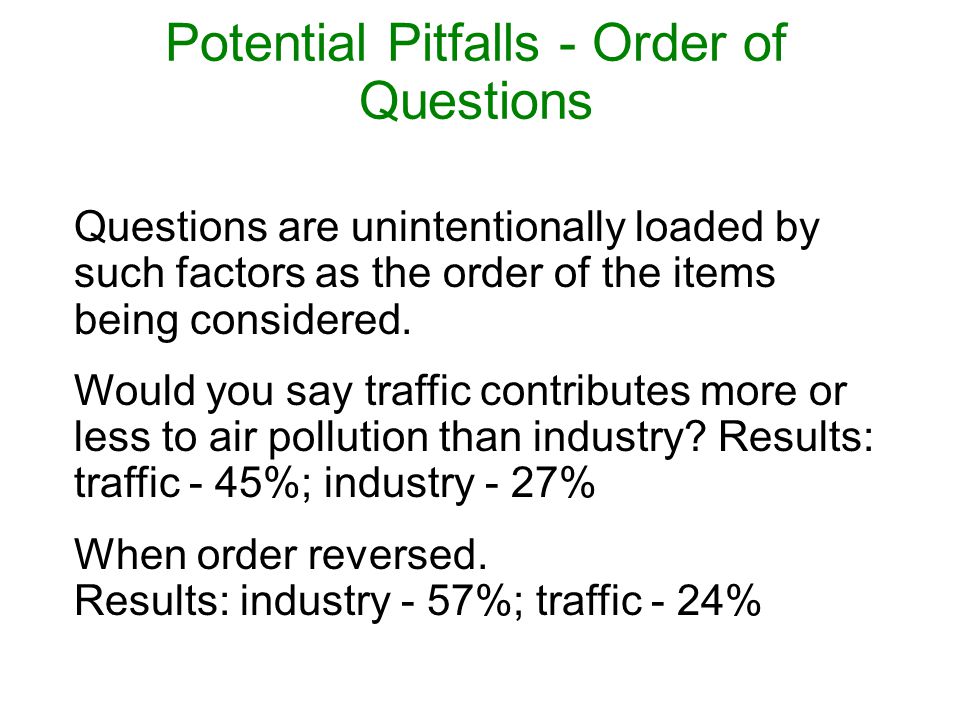 Potential Pitfalls - Order of Questions

Questions are unintentionally loaded by such factors as the order of the items being considered.

Would you say traffic contributes more or less to air pollution than industry? Results: traffic - 45%; industry - 27%

When order reversed.
Results: industry - 57%; traffic - 24%